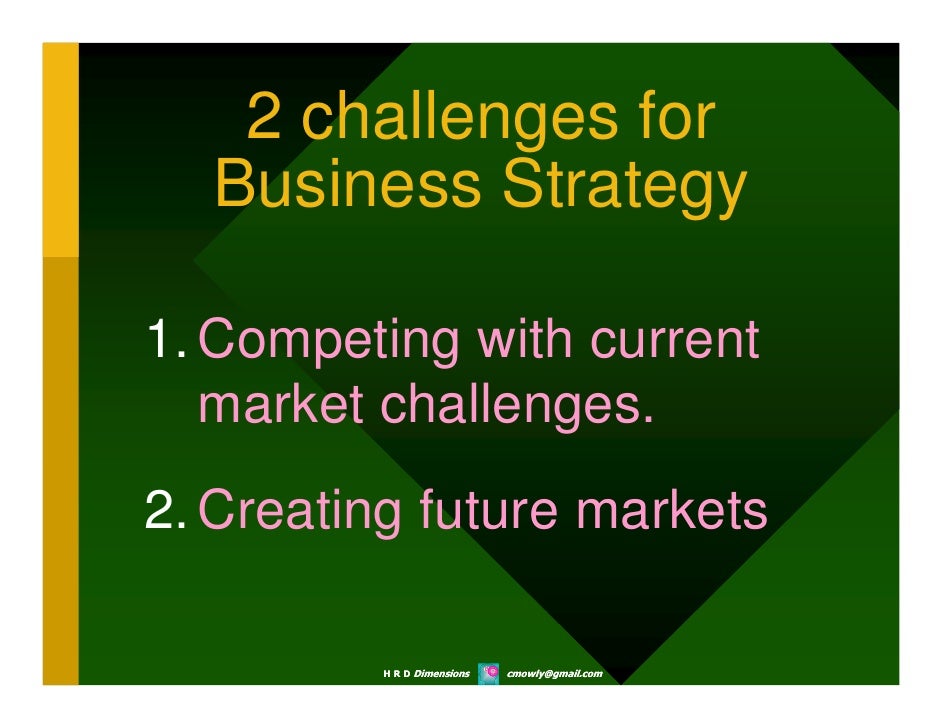 2 challenges for Business Strategy

1. Competing with current market challenges.

2. Creating future markets

H R D Dimensions cmowly@gmail.com